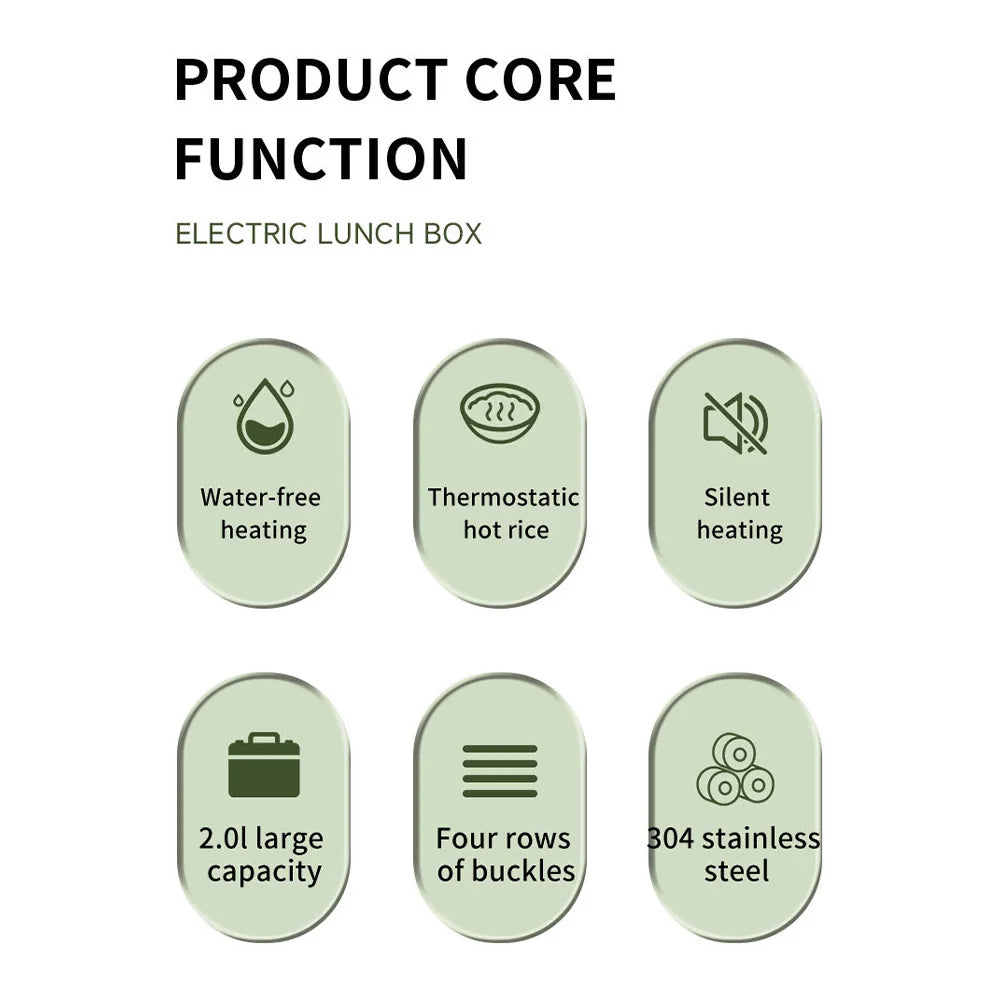 PRODUCT CORE FUNCTION

ELECTRIC LUNCH BOX

Water-free heating

Thermostatic hot rice

Silent heating

2.0l large capacity

Four rows of buckles

304 stainless steel